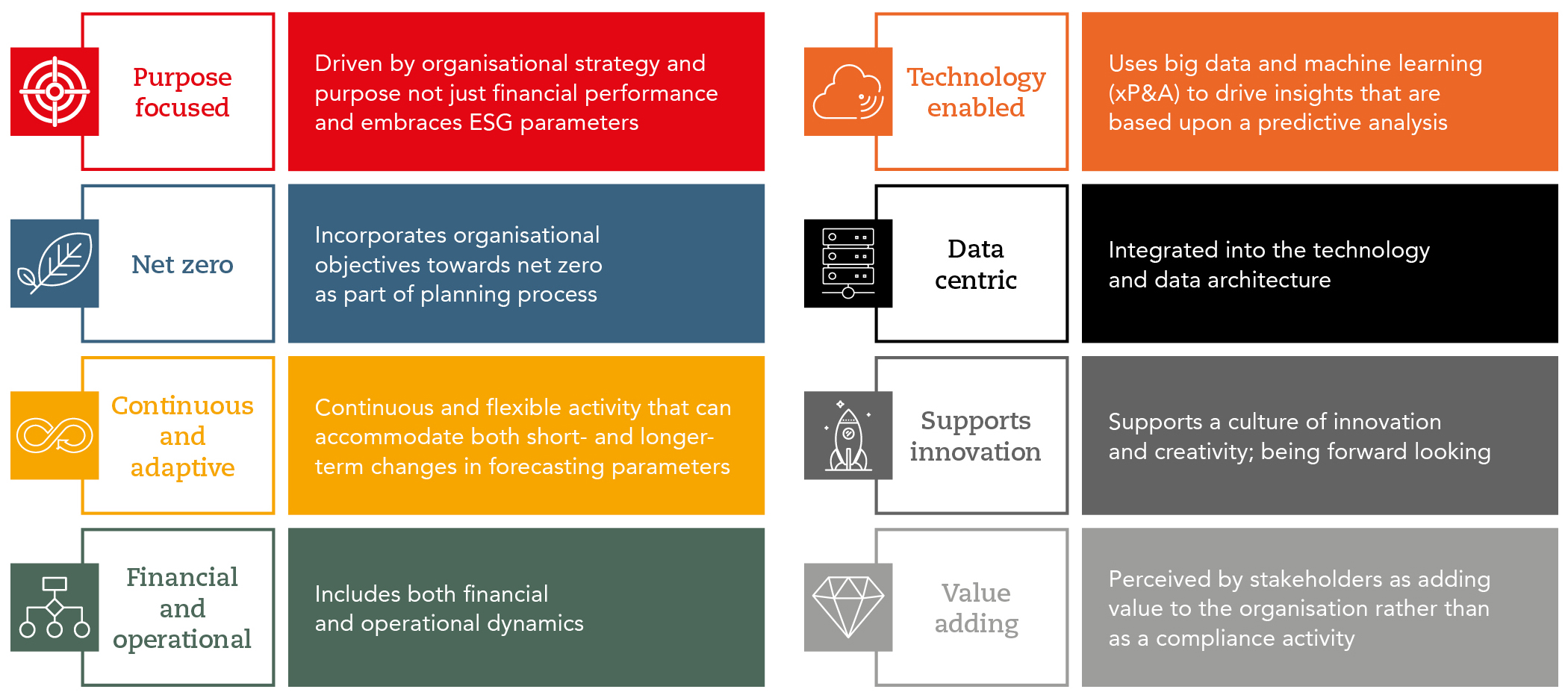 Purpose focused

Driven by organisational strategy and purpose not just financial performance and embraces ESG parameters

Net zero

Incorporates organisational objectives towards net zero as part of planning process

Continuous and adaptive

Continuous and flexible activity that can accommodate both short- and longer-term changes in forecasting parameters

Financial and operational

Includes both financial and operational dynamics

Technology enabled

Uses big data and machine learning (xP&A) to drive insights that are based upon a predictive analysis

Data centric

Integrated into the technology and data architecture

Supports innovation

Supports a culture of innovation and creativity; being forward looking

Value adding

Perceived by stakeholders as adding value to the organisation rather than as a compliance activity